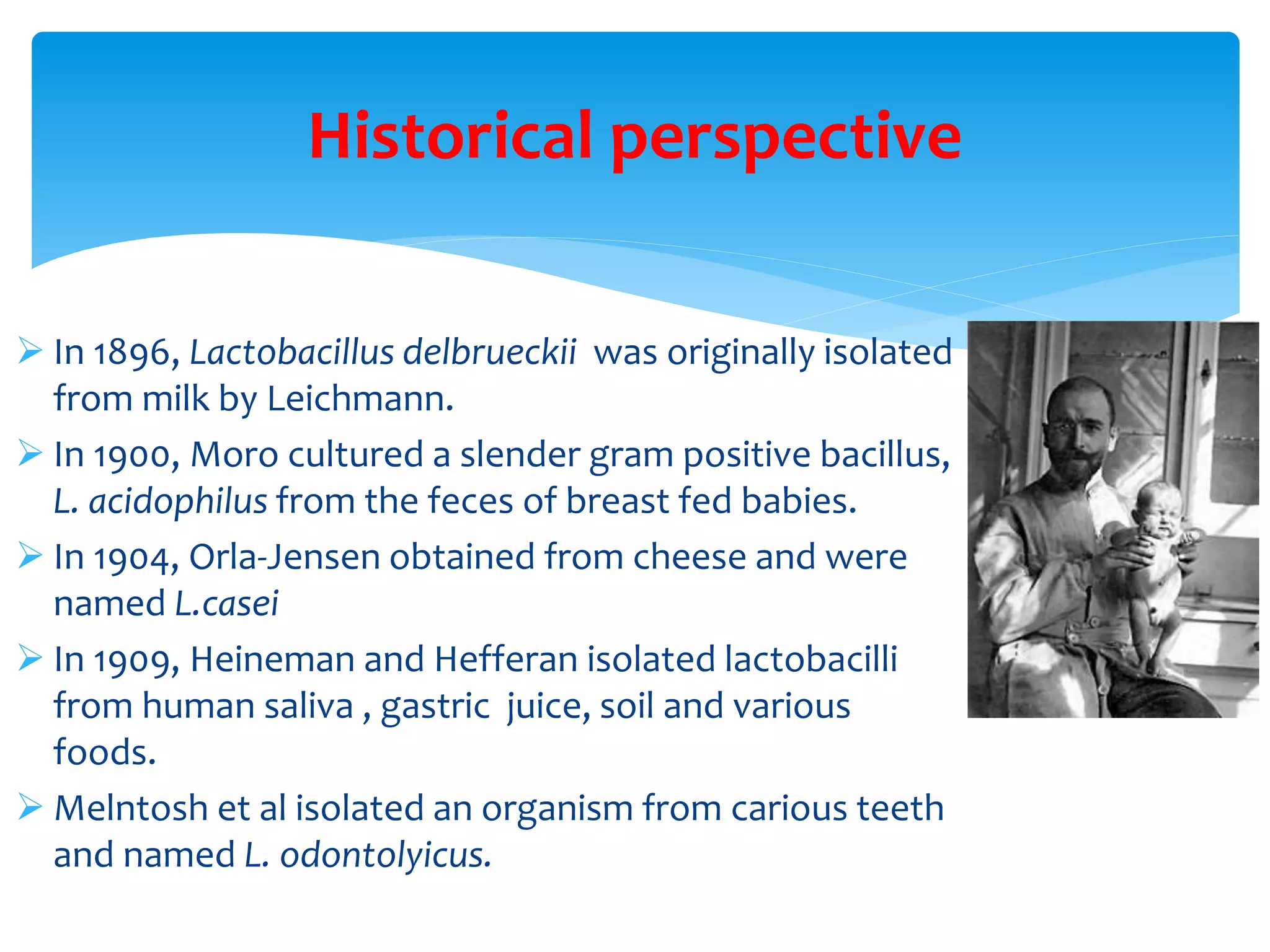 Historical perspective

➢ In 1896, Lactobacillus delbrueckii was originally isolated from milk by Leichmann.

➢ In 1900, Moro cultured a slender gram positive bacillus, L. acidophilus from the feces of breast fed babies.

➢ In 1904, Orla-Jensen obtained from cheese and were named L.casei

➢ In 1909, Heineman and Hefferan isolated lactobacilli from human saliva , gastric juice, soil and various foods.

➢ Melntosh et al isolated an organism from carious teeth and named L. odontolyicus.